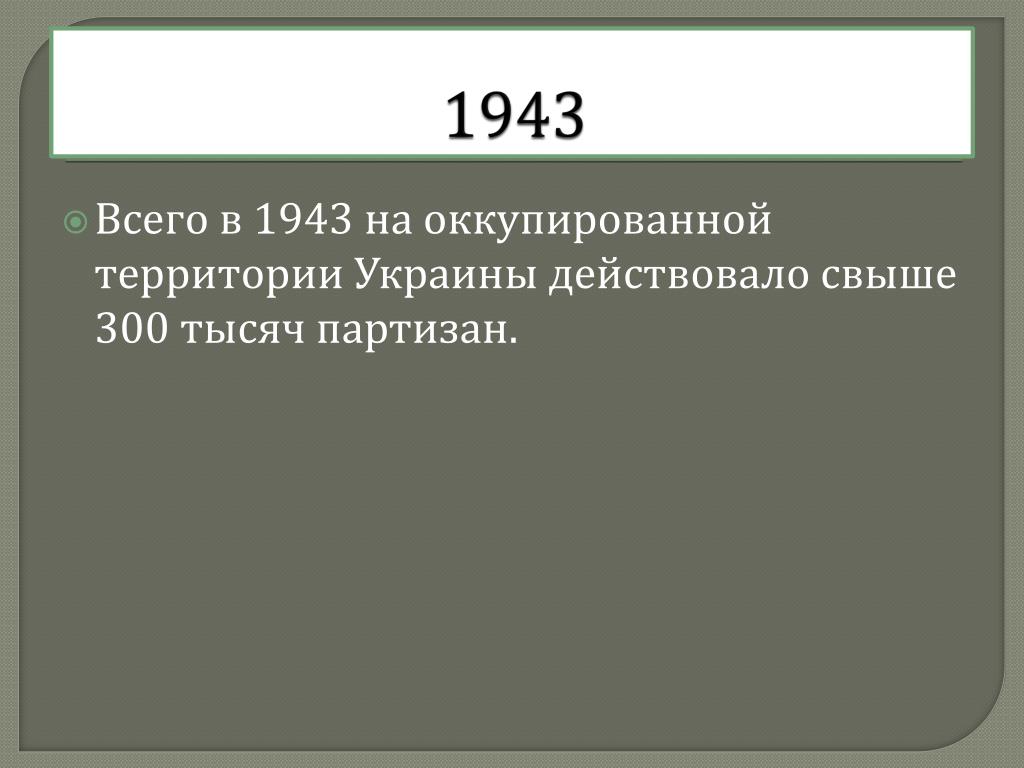 1943

Всего в 1943 на оккупированной территории Украины действовало свыше 300 тысяч партизан.